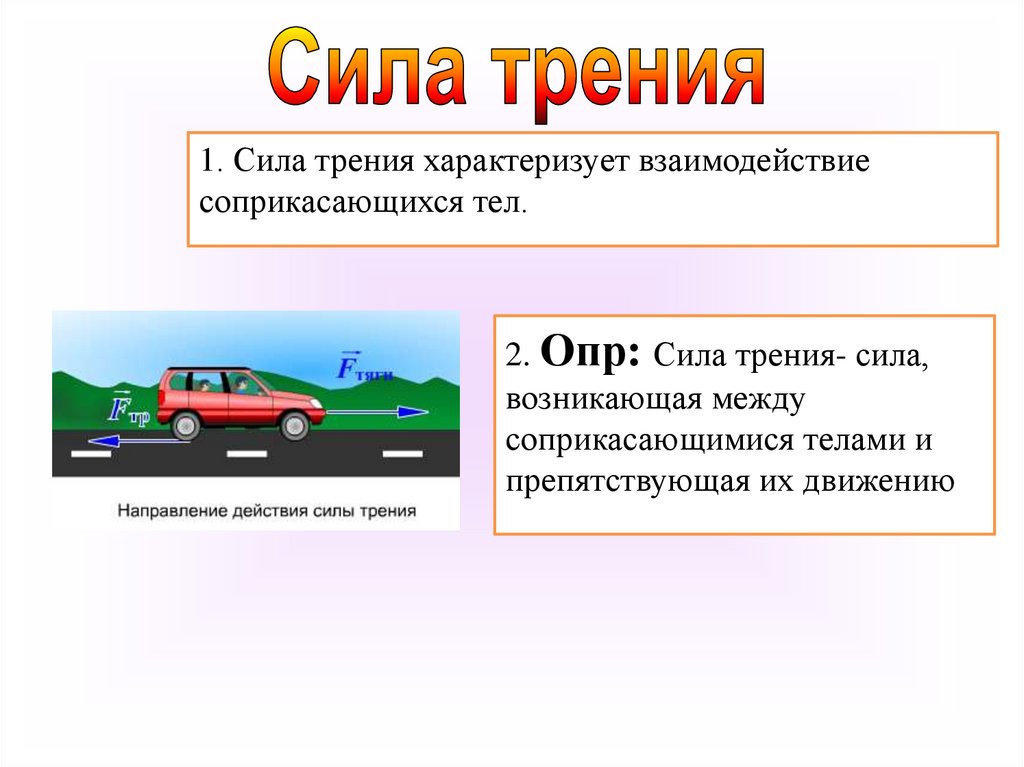 Сила трения

1. Сила трения характеризует взаимодействие соприкасающихся тел.

$\vec{F}_{тяги}$

$\vec{F}_{тр}$

Направление действия силы трения

2. Опр: Сила трения- сила, возникающая между соприкасающимися телами и препятствующая их движению